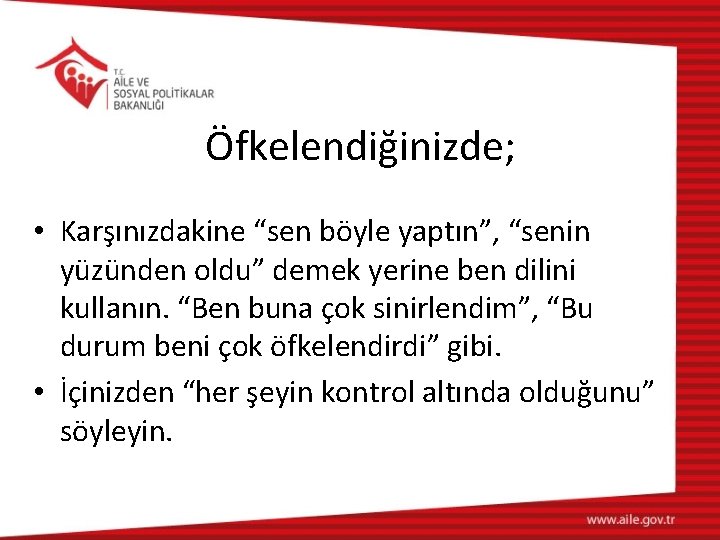 T.C.
AİLE VE
SOSYAL POLİTİKALAR
BAKANLIĞI

Öfkelendiğinizde;

• Karşınızdakine “sen böyle yaptın”, “senin yüzünden oldu” demek yerine ben dilini kullanın. “Ben buna çok sinirlendim”, “Bu durum beni çok öfkelendirdi” gibi.
• İçinizden “her şeyin kontrol altında olduğunu” söyleyin.

www.aile.gov.tr